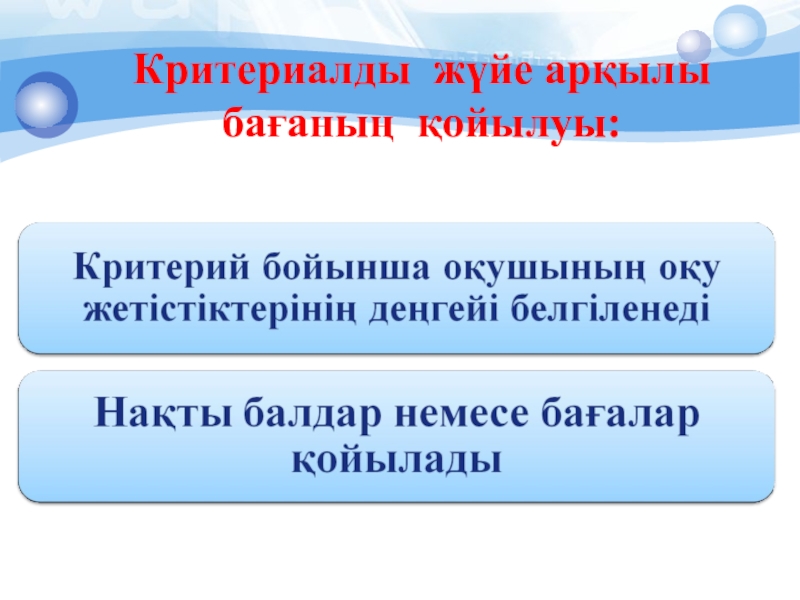 Критериалды жүйе арқылы бағаның қойылуы:

Критерий бойынша оқушының оқу жетістіктерінің деңгейі белгіленеді

Нақты балдар немесе бағалар қойылады